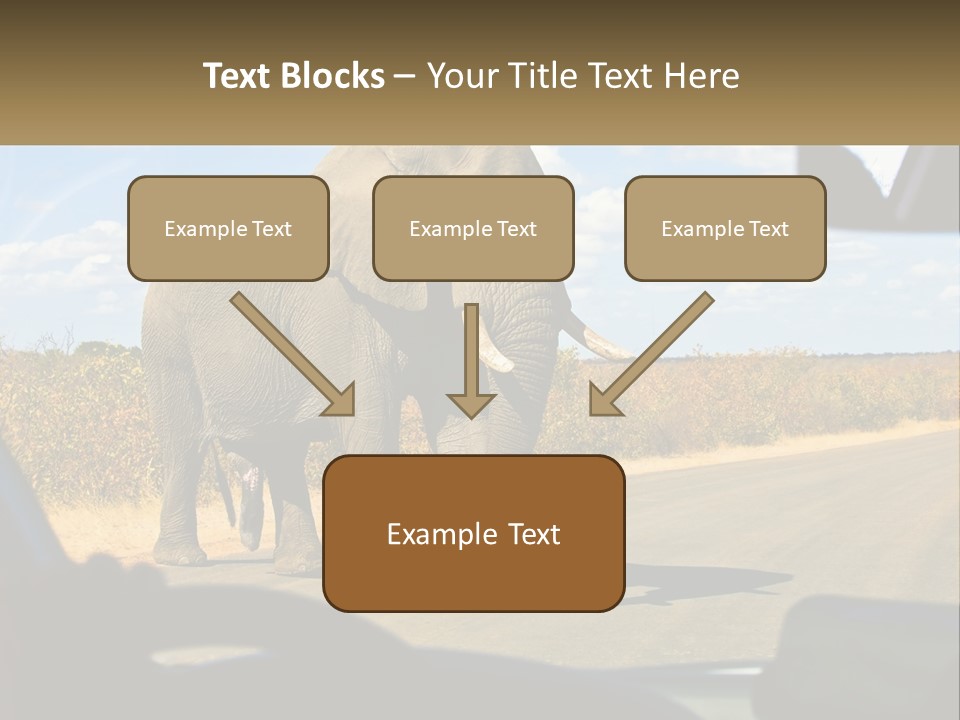 Text Blocks – Your Title Text Here

Example Text

Example Text

Example Text

Example Text